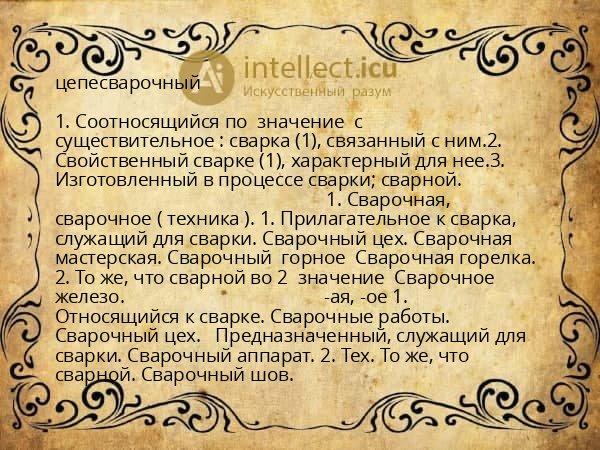 intellect.icu
Искусственный разум

цепесварочный

1. Соотносящийся по значение с существительное : сварка (1), связанный с ним.2. Свойственный сварке (1), характерный для нее.3. Изготовленный в процессе сварки; сварной. 1. Сварочная, сварочное ( техника ). 1. Прилагательное к сварка, служащий для сварки. Сварочный цех. Сварочная мастерская. Сварочный горное Сварочная горелка. 2. То же, что сварной во 2 значение Сварочное железо. -ая, -ое 1. Относящийся к сварке. Сварочные работы. Сварочный цех. Предназначенный, служащий для сварки. Сварочный аппарат. 2. Тех. То же, что сварной. Сварочный шов.